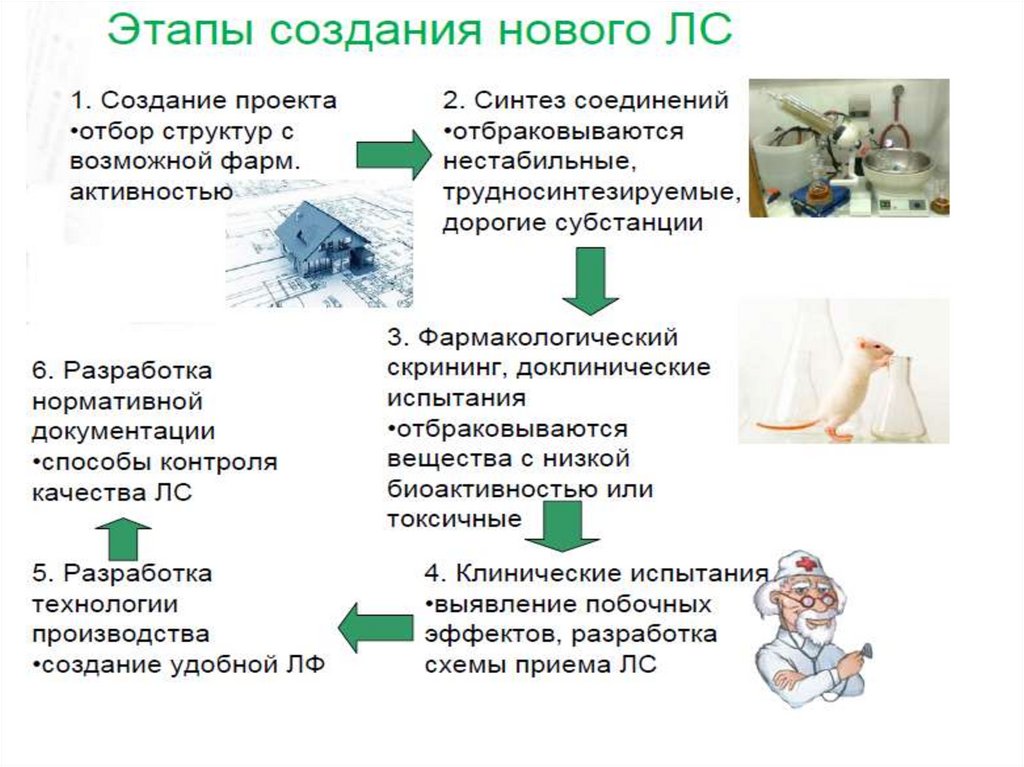 Этапы создания нового ЛС

1. Создание проекта
•отбор структур с возможной фарм. активностью

2. Синтез соединений
•отбраковываются нестабильные, трудносинтезируемые, дорогие субстанции

3. Фармакологический скрининг, доклинические испытания
•отбраковываются вещества с низкой биоактивностью или токсичные

4. Клинические испытания
•выявление побочных эффектов, разработка схемы приема ЛС

5. Разработка технологии производства
•создание удобной ЛФ

6. Разработка нормативной документации
•способы контроля качества ЛС